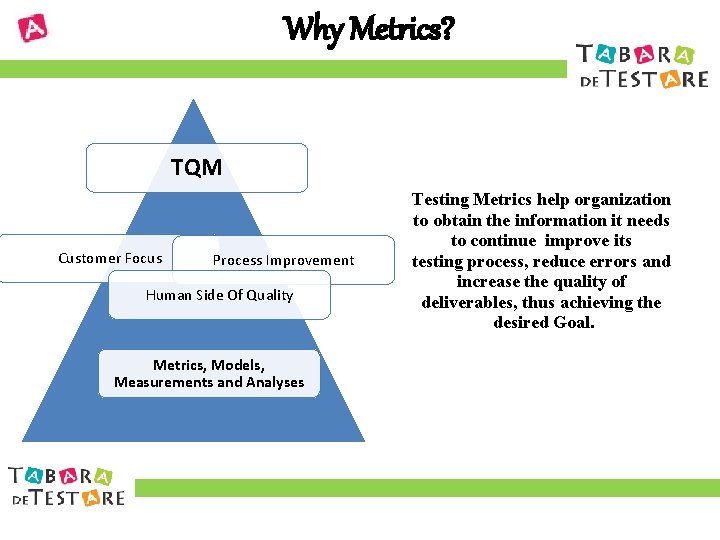 A

Why Metrics?

TABARA DE TESTARE

TQM

Customer Focus

Process Improvement

Human Side Of Quality

Metrics, Models, Measurements and Analyses

Testing Metrics help organization to obtain the information it needs to continue improve its testing process, reduce errors and increase the quality of deliverables, thus achieving the desired Goal.

TABARA DE TESTARE